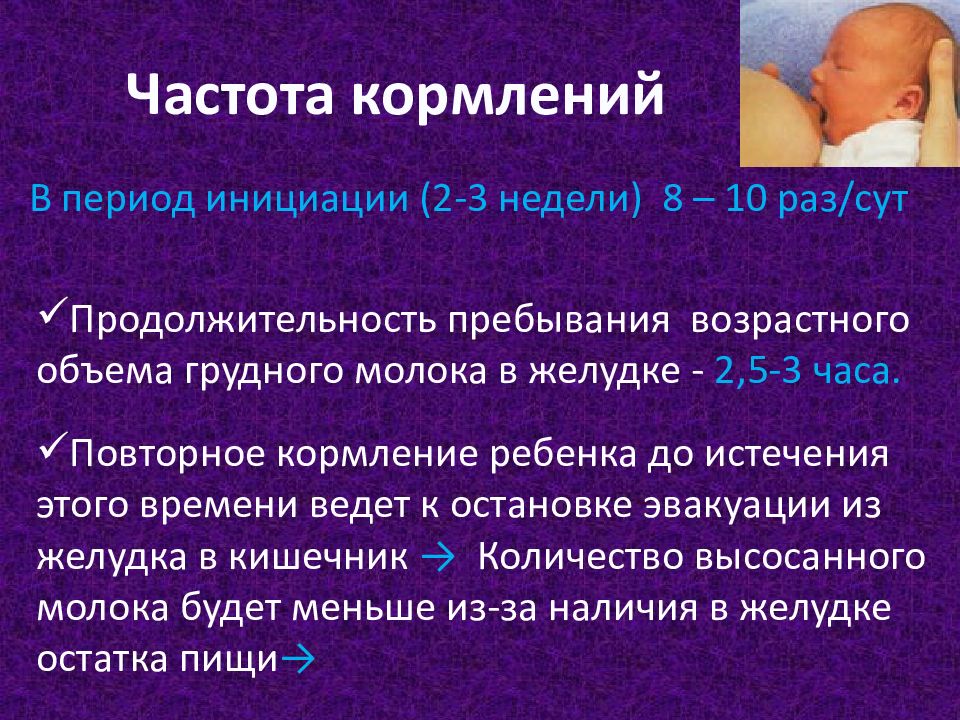 Частота кормлений

В период инициации (2-3 недели) 8 – 10 раз/сут

✓Продолжительность пребывания возрастного объема грудного молока в желудке - 2,5-3 часа.

✓Повторное кормление ребенка до истечения этого времени ведет к остановке эвакуации из желудка в кишечник → Количество высосанного молока будет меньше из-за наличия в желудке остатка пищи→